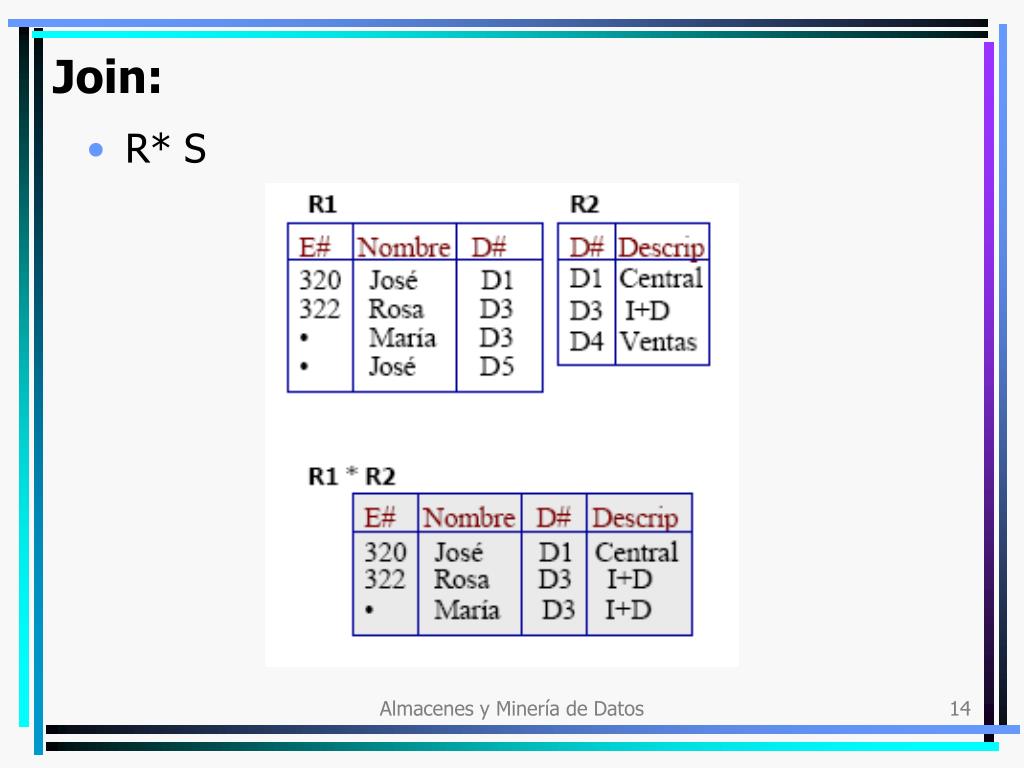 Join:

• R* S

R1

| E# | Nombre | D# |
|---|---|---|
| 320 | José | D1 |
| 322 | Rosa | D3 |
| • | María | D3 |
| • | José | D5 |

R2

| D# | Descrip |
|---|---|
| D1 | Central |
| D3 | I+D |
| D4 | Ventas |

R1 * R2

| E# | Nombre | D# | Descrip |
|---|---|---|---|
| 320 | José | D1 | Central |
| 322 | Rosa | D3 | I+D |
| • | María | D3 | I+D |

Almacenes y Minería de Datos

14